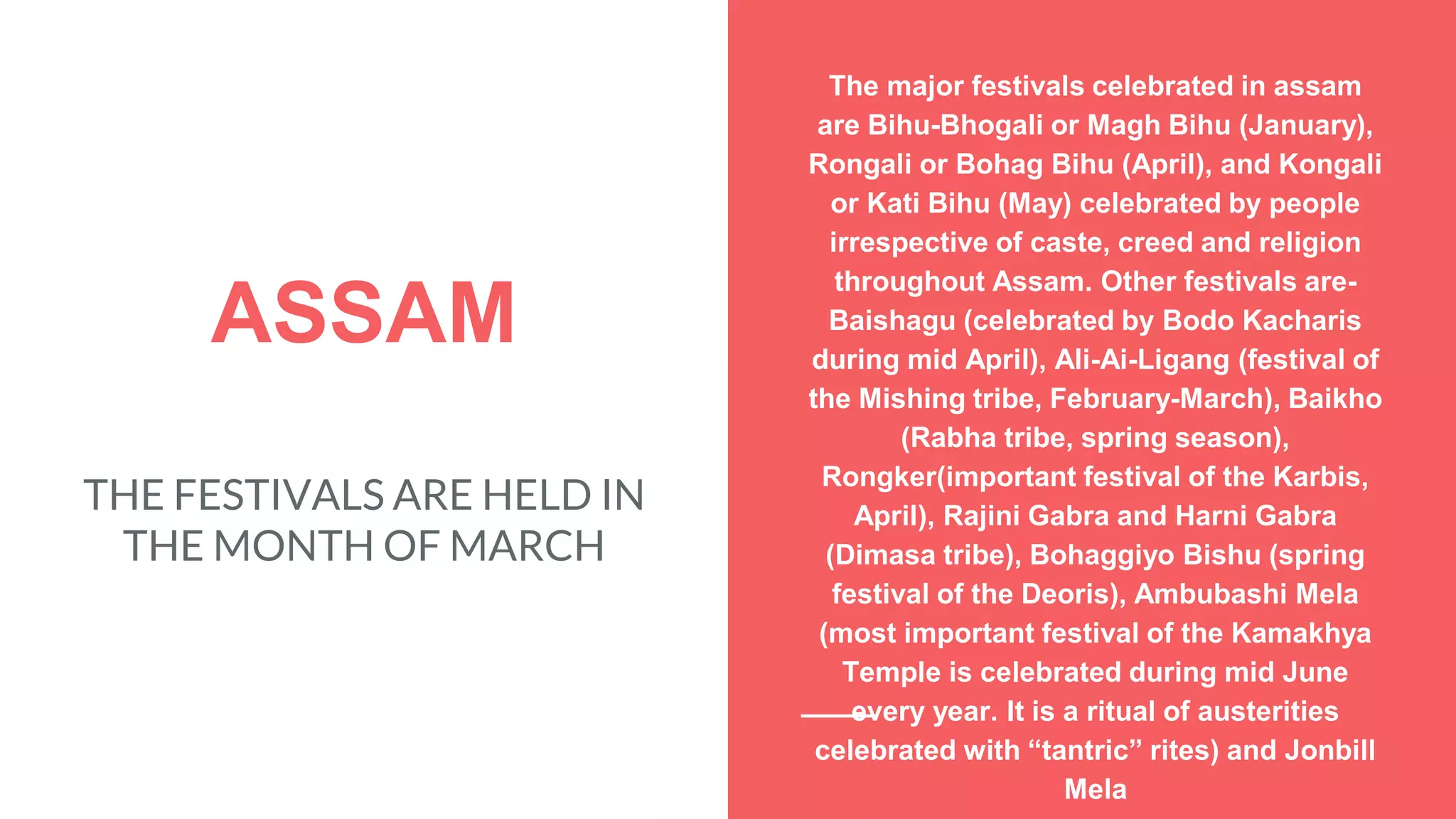 ASSAM

THE FESTIVALS ARE HELD IN THE MONTH OF MARCH

The major festivals celebrated in assam are Bihu-Bhogali or Magh Bihu (January), Rongali or Bohag Bihu (April), and Kongali or Kati Bihu (May) celebrated by people irrespective of caste, creed and religion throughout Assam. Other festivals are- Baishagu (celebrated by Bodo Kacharis during mid April), Ali-Ai-Ligang (festival of the Mishing tribe, February-March), Baikho (Rabha tribe, spring season), Rongker(important festival of the Karbis, April), Rajini Gabra and Harni Gabra (Dimasa tribe), Bohaggiyo Bishu (spring festival of the Deoris), Ambubashi Mela (most important festival of the Kamakhya Temple is celebrated during mid June every year. It is a ritual of austerities celebrated with “tantric” rites) and Jonbill Mela